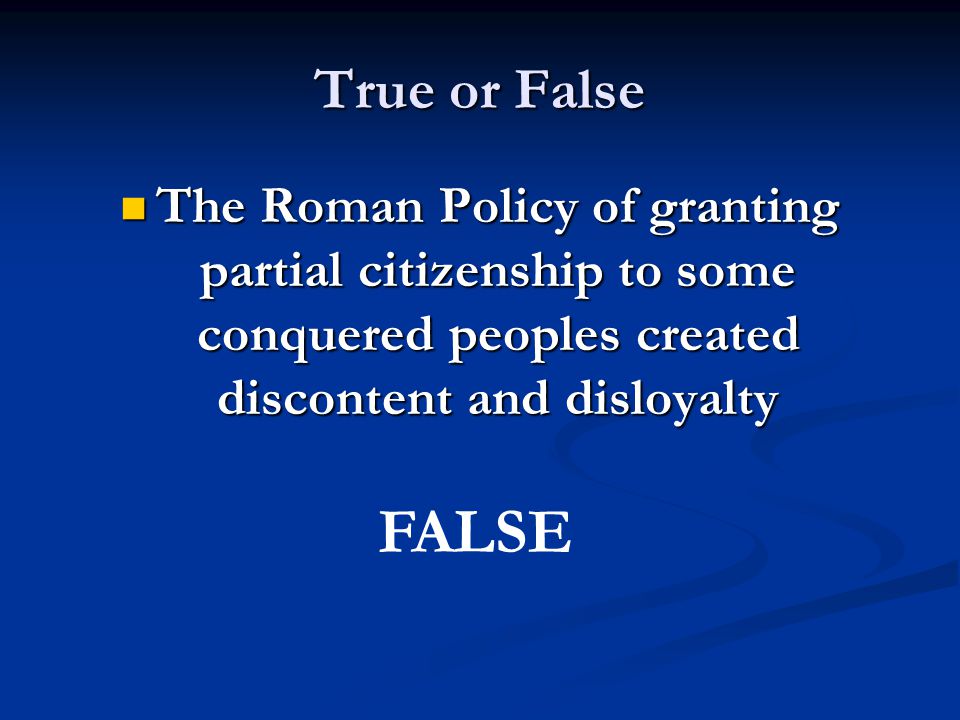 True or False

The Roman Policy of granting partial citizenship to some conquered peoples created discontent and disloyalty

FALSE